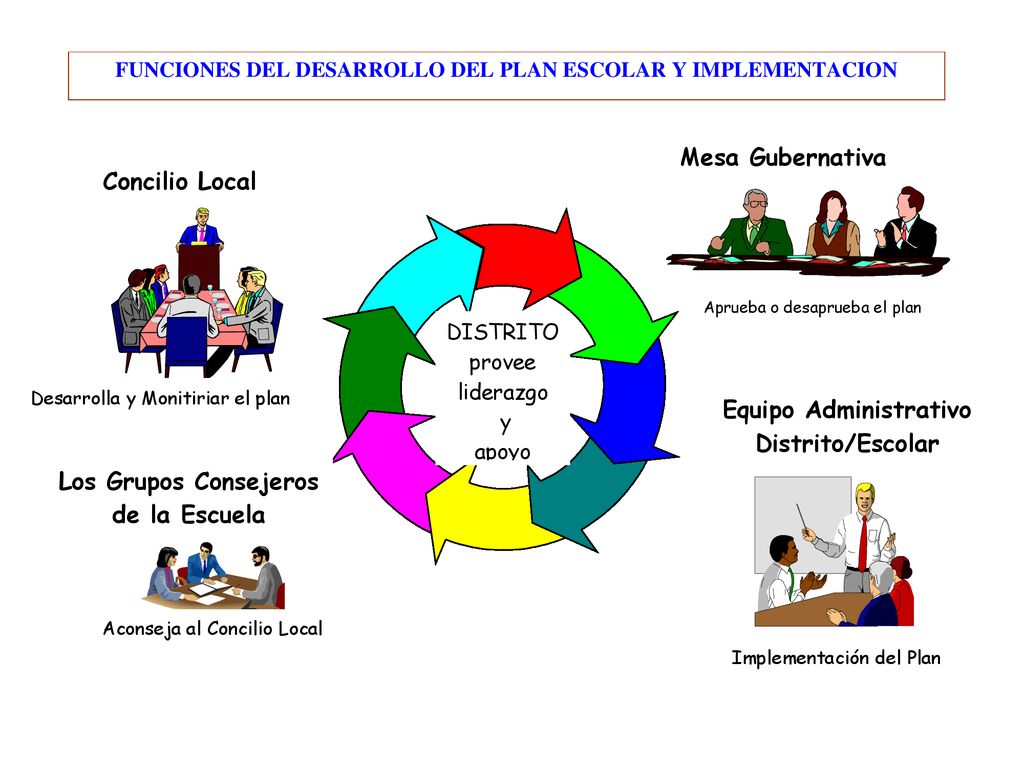 FUNCIONES DEL DESARROLLO DEL PLAN ESCOLAR Y IMPLEMENTACION

Concilio Local

Desarrolla y Monitiriar el plan

Mesa Gubernativa

Aprueba o desaprueba el plan

DISTRITO provee liderazgo y apoyo

Equipo Administrativo Distrito/Escolar

Implementación del Plan

Los Grupos Consejeros de la Escuela

Aconseja al Concilio Local